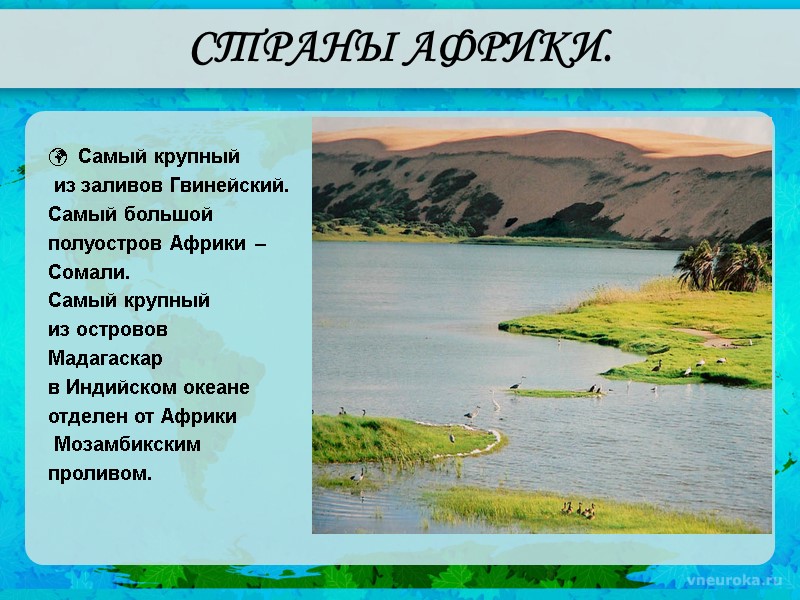 СТРАНЫ АФРИКИ.

Самый крупный из заливов Гвинейский. Самый большой полуостров Африки – Сомали. Самый крупный из островов Мадагаскар в Индийском океане отделен от Африки Мозамбикским проливом.

vneuroka.ru